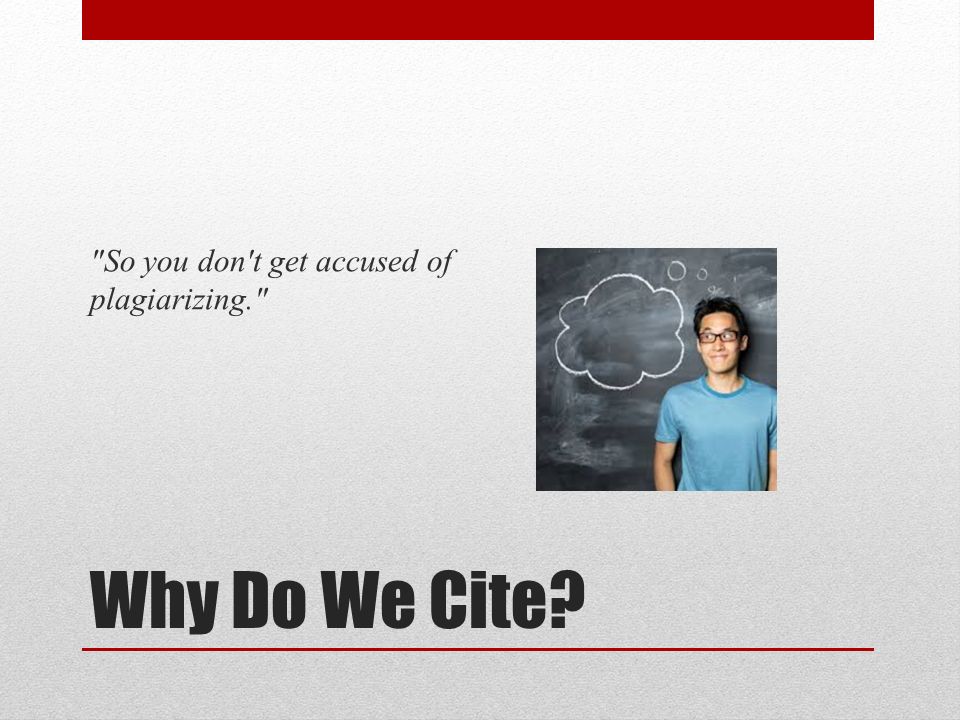 "So you don't get accused of plagiarizing."

Why Do We Cite?